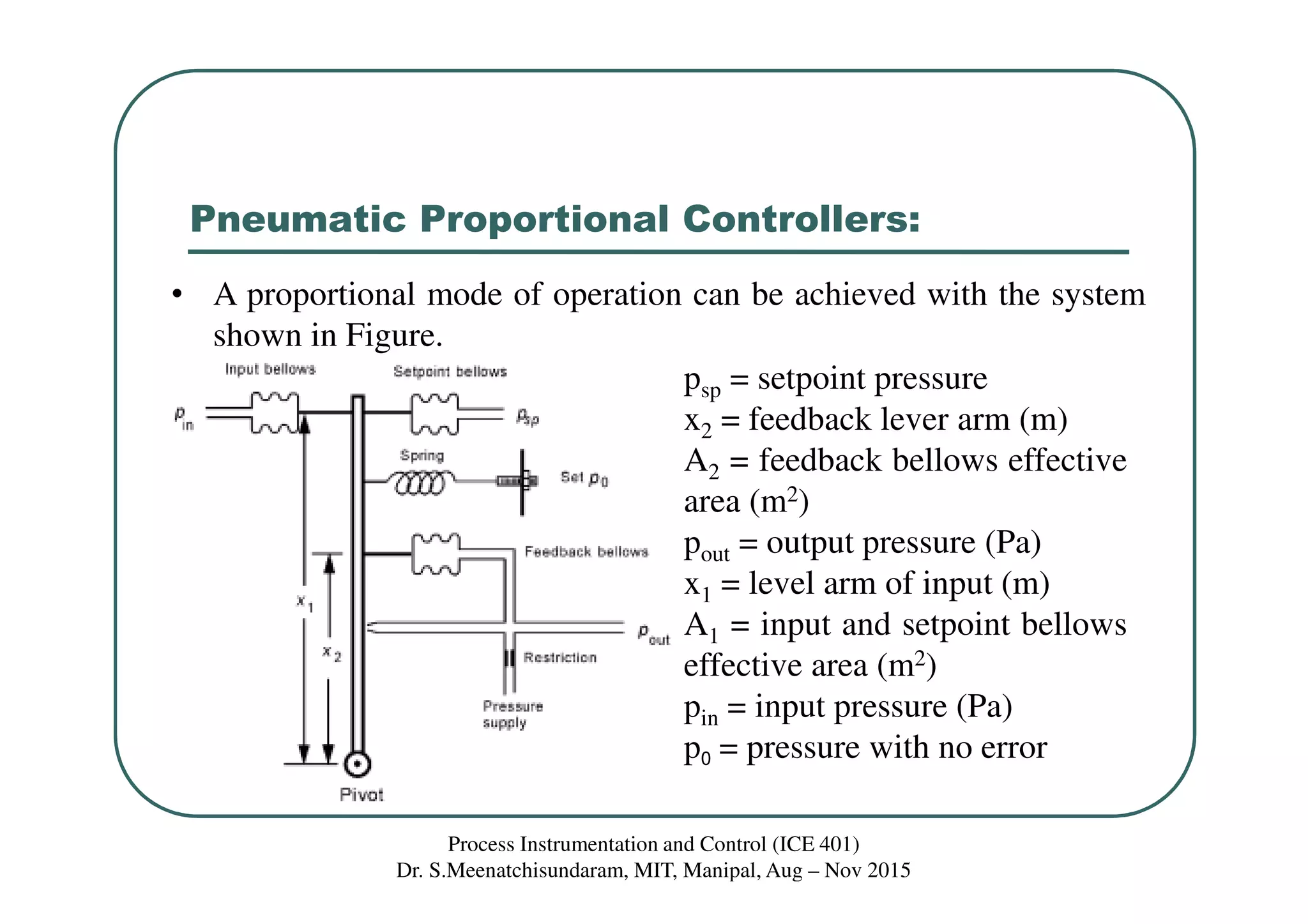 Pneumatic Proportional Controllers:

• A proportional mode of operation can be achieved with the system shown in Figure.

Input bellows
Setpoint bellows
$p_{in}$
$p_{sp}$
Spring
Set $p_0$
Feedback bellows
$x_1$
$x_2$
$p_{out}$
Restriction
Pressure supply
Pivot

$p_{sp}$ = setpoint pressure
$x_2$ = feedback lever arm (m)
$A_2$ = feedback bellows effective area ($m^2$)
$p_{out}$ = output pressure (Pa)
$x_1$ = level arm of input (m)
$A_1$ = input and setpoint bellows effective area ($m^2$)
$p_{in}$ = input pressure (Pa)
$p_0$ = pressure with no error

Process Instrumentation and Control (ICE 401)
Dr. S.Meenatchisundaram, MIT, Manipal, Aug – Nov 2015